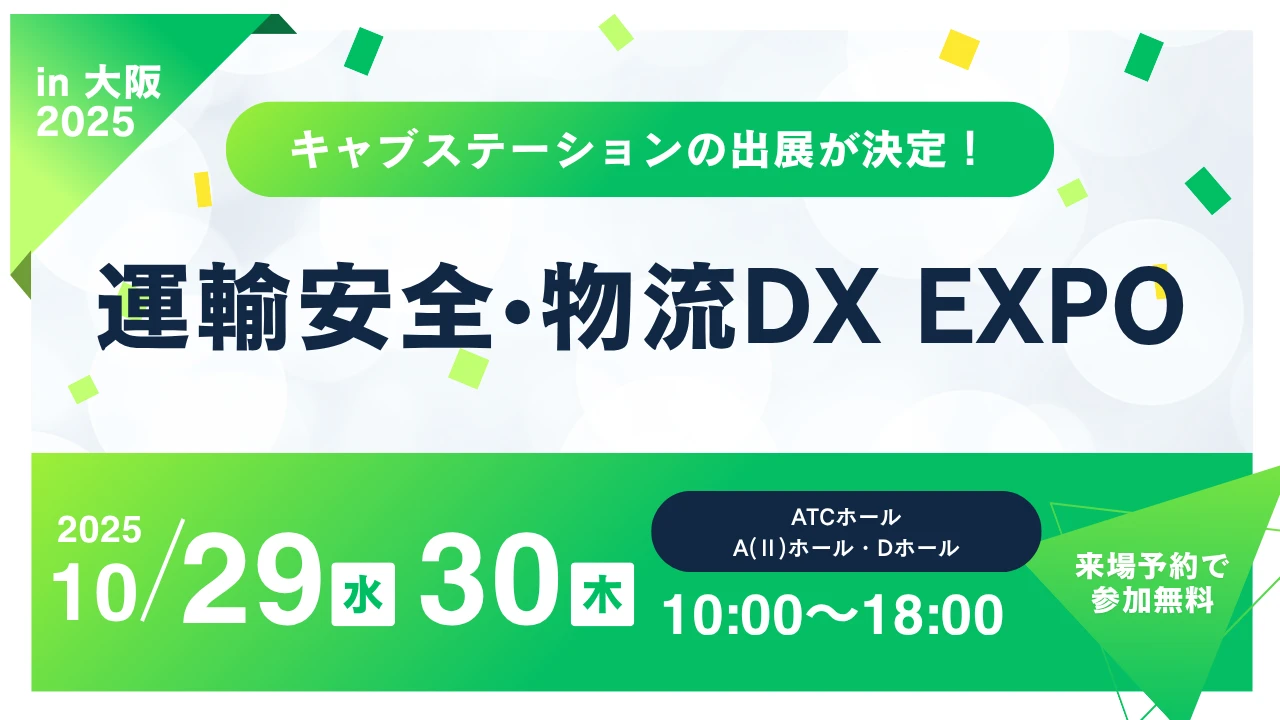 in 大阪
2025

キャブステーションの出展が決定！

運輸安全・物流DX EXPO

2025
10/29 水 30 木

ATCホール
A(II)ホール・Dホール

10:00〜18:00

来場予約で
参加無料